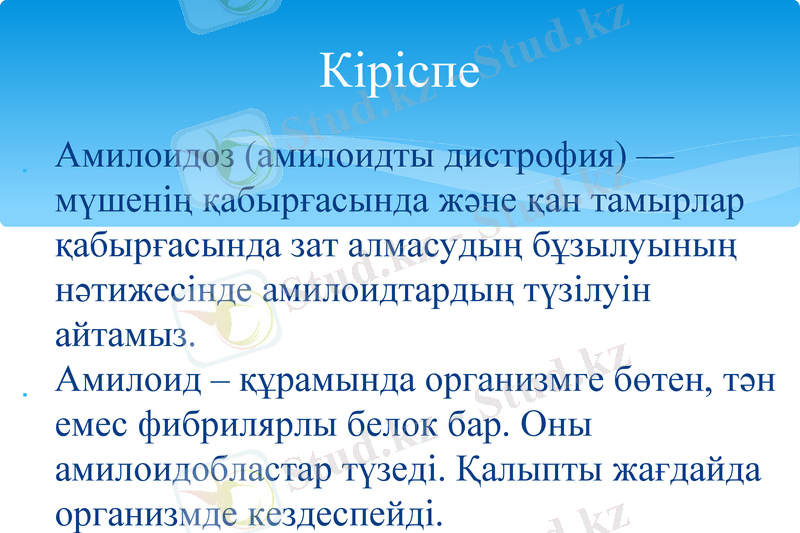 Кіріспе

Амилоидоз (амилоидты дистрофия) — мүшенің қабырғасында және қан тамырлар қабырғасында зат алмасудың бұзылуының нәтижесінде амилоидтардың түзілуін айтамыз.

Амилоид – құрамында организмге бөтен, тән емес фибрилярлы белок бар. Оны амилоидобластар түзеді. Қалыпты жағдайда организмде кездеспейді.

Stud.kz